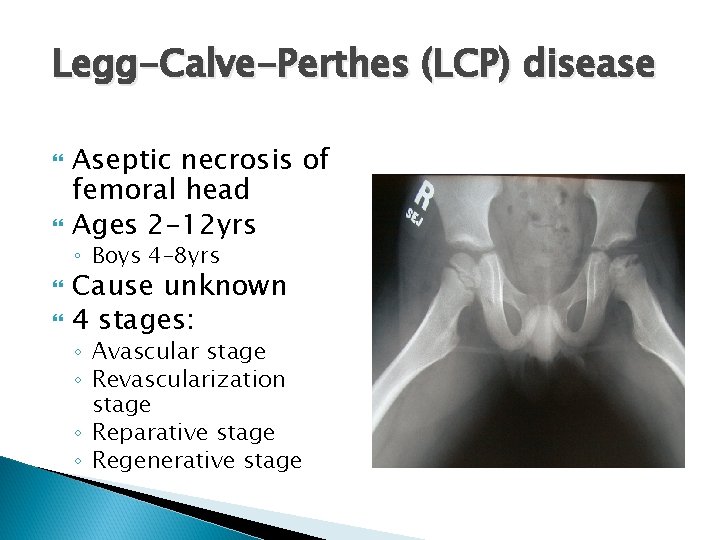 Legg-Calve-Perthes (LCP) disease

Aseptic necrosis of femoral head
Ages 2-12yrs
◦ Boys 4-8yrs
Cause unknown
4 stages:
◦ Avascular stage
◦ Revascularization stage
◦ Reparative stage
◦ Regenerative stage

R
SEJ